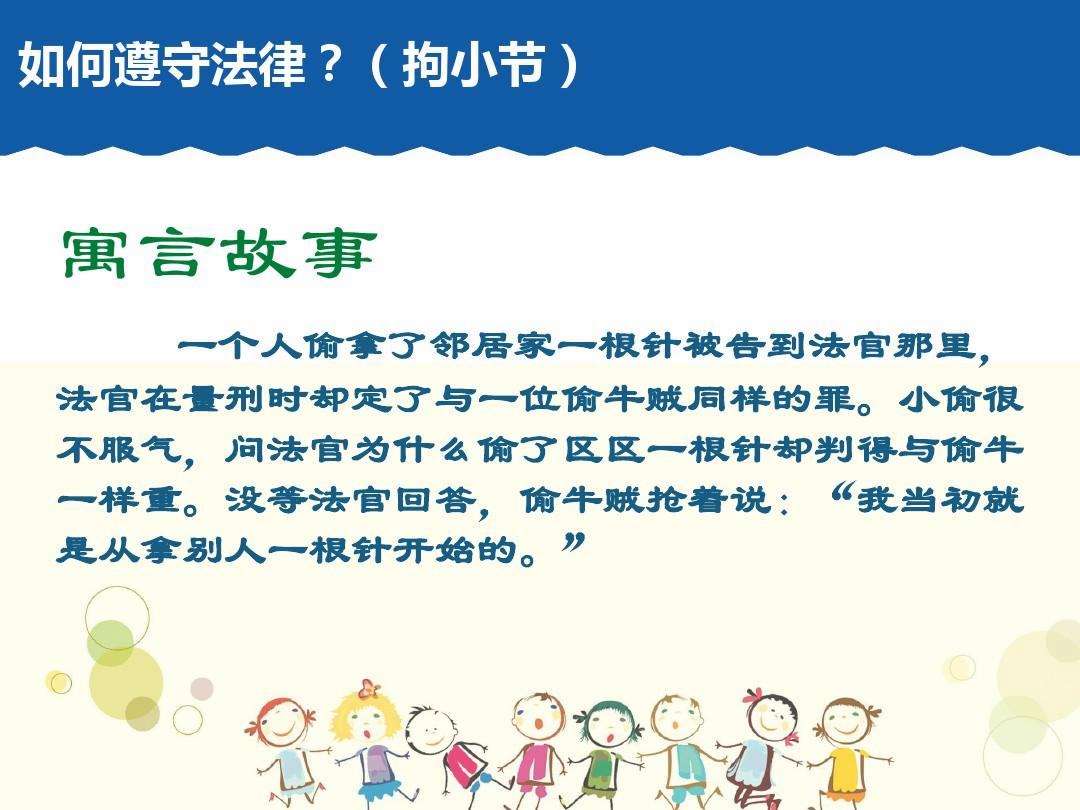 如何遵守法律？（拘小节）

寓言故事

一个人偷拿了邻居家一根针被告到法官那里，法官在量刑时却定了与一位偷牛贼同样的罪。小偷很不服气，问法官为什么偷了区区一根针却判得与偷牛一样重。没等法官回答，偷牛贼抢着说：“我当初就是从拿别人一根针开始的。”